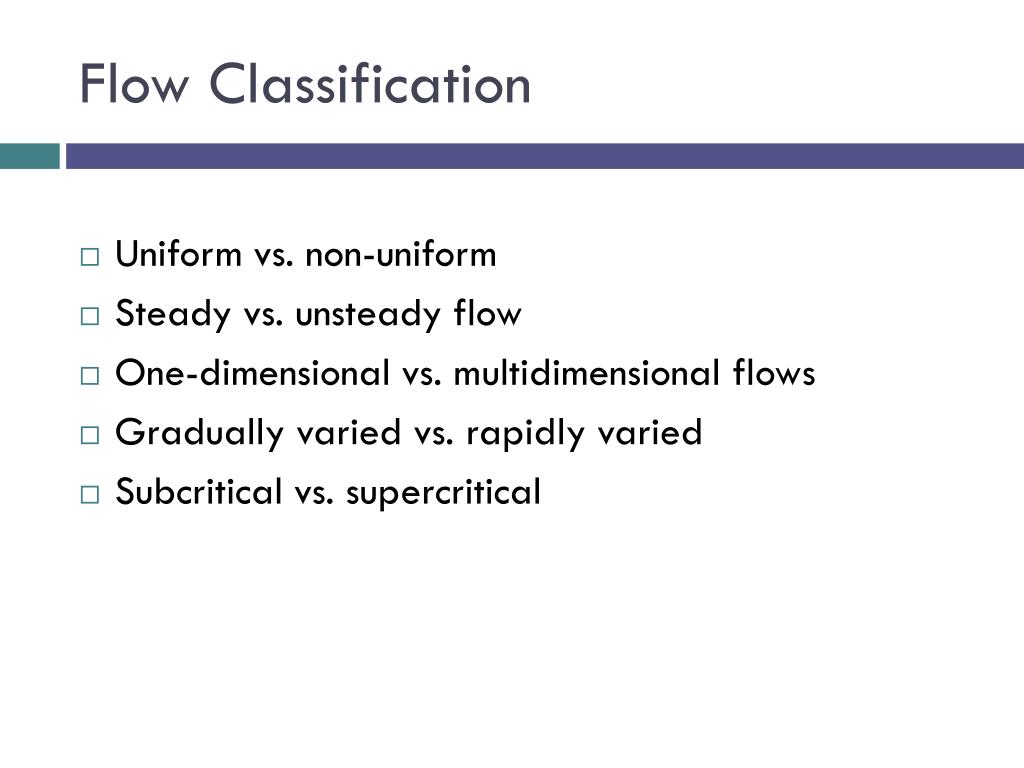 Flow Classification

□ Uniform vs. non-uniform
□ Steady vs. unsteady flow
□ One-dimensional vs. multidimensional flows
□ Gradually varied vs. rapidly varied
□ Subcritical vs. supercritical